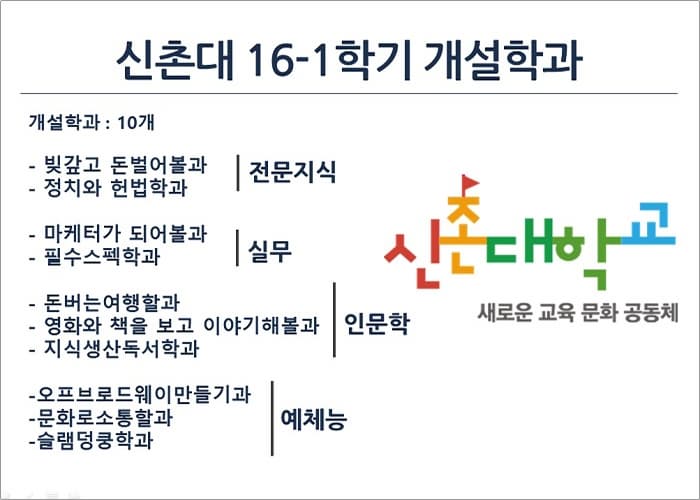 신촌대 16-1학기 개설학과

개설학과 : 10개

- 빚갚고 돈벌어볼과
- 정치와 헌법학과

전문지식

- 마케터가 되어볼과
- 필수스펙학과

실무

- 돈버는여행할과
- 영화와 책을 보고 이야기해볼과
- 지식생산독서학과

인문학

-오프브로드웨이만들기과
-문화로소통할과
-슬램덩쿵학과

예체능

신촌대학교
새로운 교육 문화 공동체